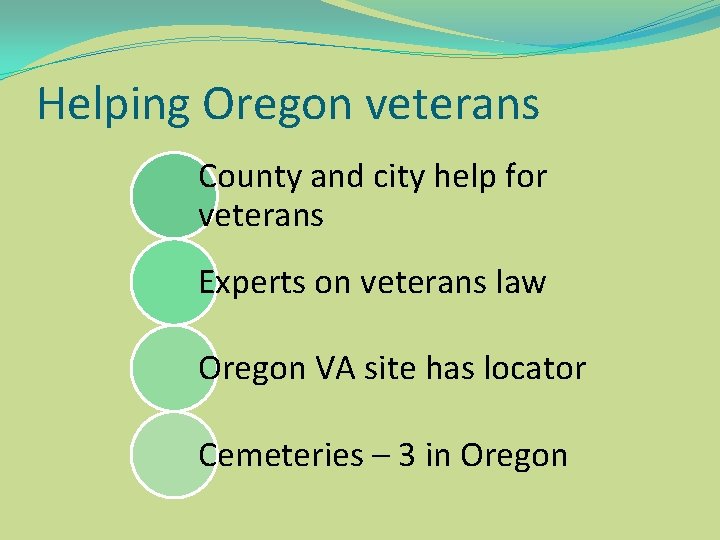 Helping Oregon veterans

County and city help for veterans

Experts on veterans law

Oregon VA site has locator

Cemeteries – 3 in Oregon